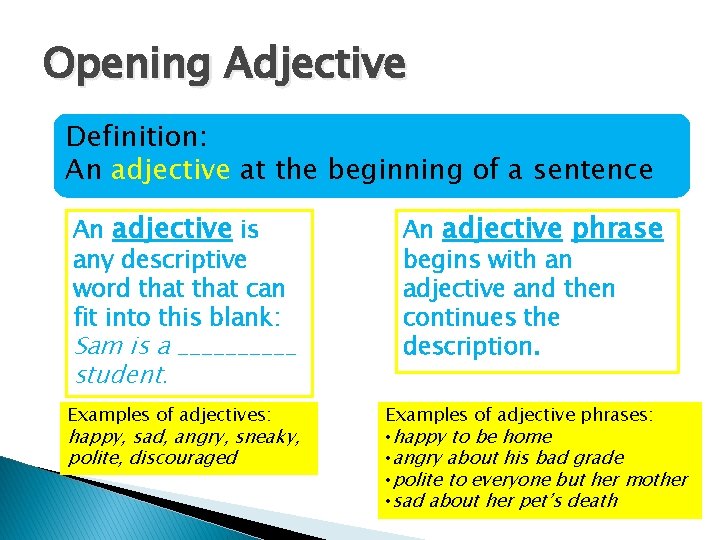 Opening Adjective

Definition:
An adjective at the beginning of a sentence

An adjective is any descriptive word that that can fit into this blank: Sam is a __________ student.

Examples of adjectives:
happy, sad, angry, sneaky, polite, discouraged

An adjective phrase begins with an adjective and then continues the description.

Examples of adjective phrases:
• happy to be home
• angry about his bad grade
• polite to everyone but her mother
• sad about her pet's death